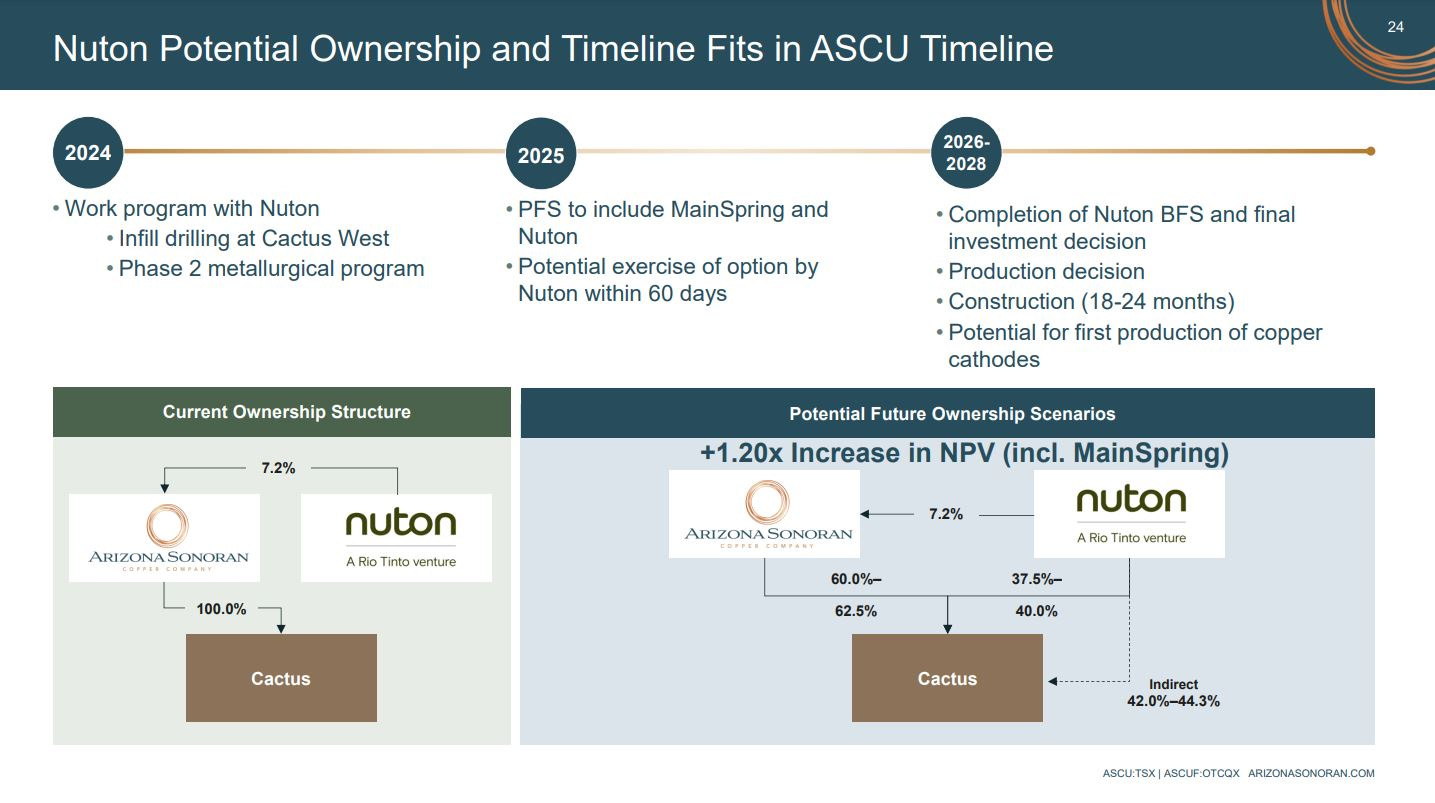 24

Nuton Potential Ownership and Timeline Fits in ASCU Timeline

2024

• Work program with Nuton
• Infill drilling at Cactus West
• Phase 2 metallurgical program

2025

• PFS to include MainSpring and Nuton
• Potential exercise of option by Nuton within 60 days

2026-2028

• Completion of Nuton BFS and final investment decision
• Production decision
• Construction (18-24 months)
• Potential for first production of copper cathodes

Current Ownership Structure

7.2%

ARIZONA SONORAN COPPER COMPANY

nuton
A Rio Tinto venture

100.0%

Cactus

Potential Future Ownership Scenarios

+1.20x Increase in NPV (incl. MainSpring)

ARIZONA SONORAN COPPER COMPANY

7.2%

nuton
A Rio Tinto venture

60.0%–
62.5%

37.5%–
40.0%

Cactus

Indirect
42.0%–44.3%

ASCU:TSX | ASCUF:OTCQX ARIZONASONORAN.COM